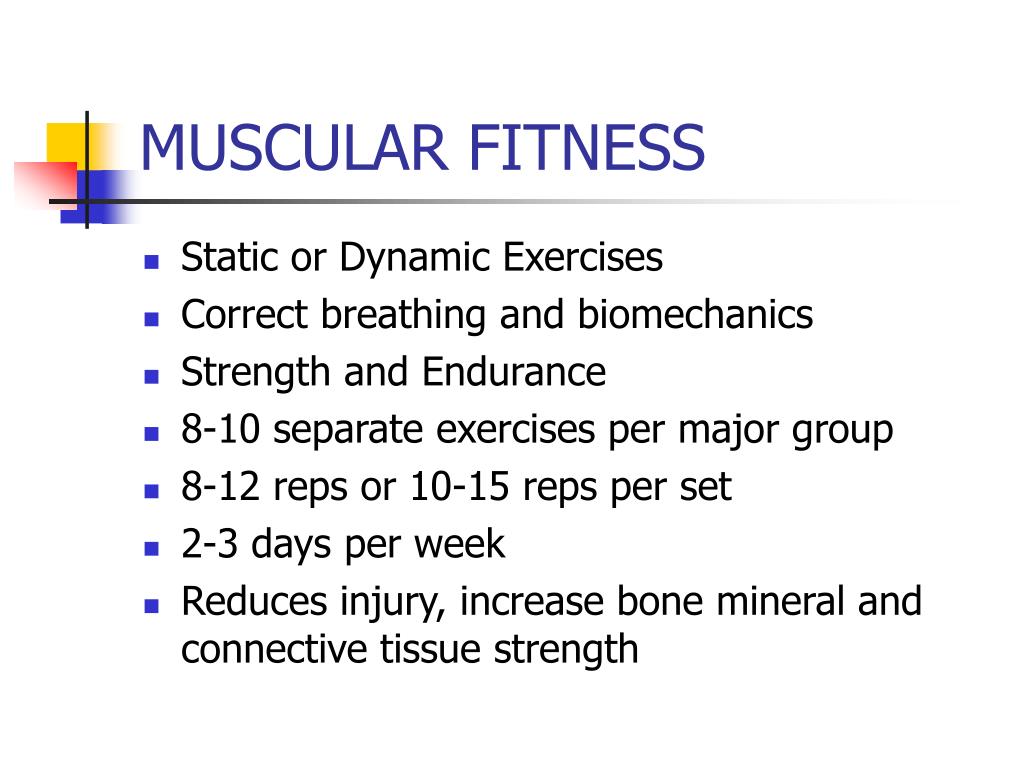 MUSCULAR FITNESS

- Static or Dynamic Exercises
- Correct breathing and biomechanics
- Strength and Endurance
- 8-10 separate exercises per major group
- 8-12 reps or 10-15 reps per set
- 2-3 days per week
- Reduces injury, increase bone mineral and connective tissue strength